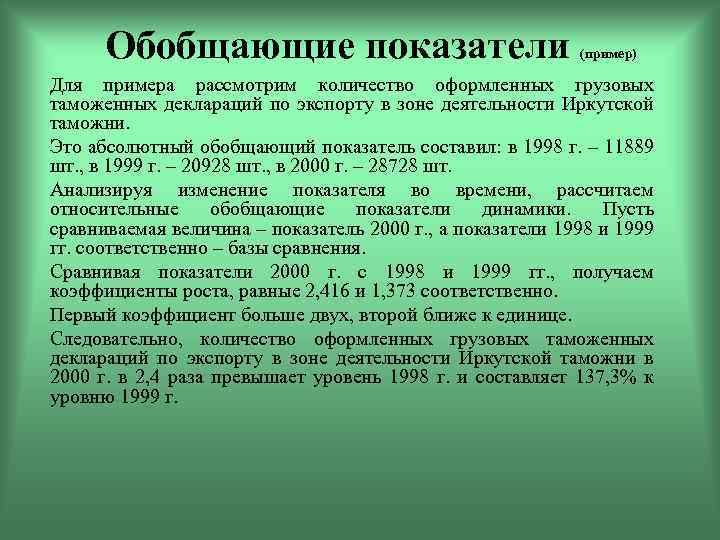 Обобщающие показатели (пример)

Для примера рассмотрим количество оформленных грузовых таможенных деклараций по экспорту в зоне деятельности Иркутской таможни.

Это абсолютный обобщающий показатель составил: в 1998 г. – 11889 шт., в 1999 г. – 20928 шт., в 2000 г. – 28728 шт.

Анализируя изменение показателя во времени, рассчитаем относительные обобщающие показатели динамики. Пусть сравниваемая величина – показатель 2000 г., а показатели 1998 и 1999 гг. соответственно – базы сравнения.

Сравнивая показатели 2000 г. с 1998 и 1999 гг., получаем коэффициенты роста, равные 2,416 и 1,373 соответственно.

Первый коэффициент больше двух, второй ближе к единице.

Следовательно, количество оформленных грузовых таможенных деклараций по экспорту в зоне деятельности Иркутской таможни в 2000 г. в 2,4 раза превышает уровень 1998 г. и составляет 137,3% к уровню 1999 г.